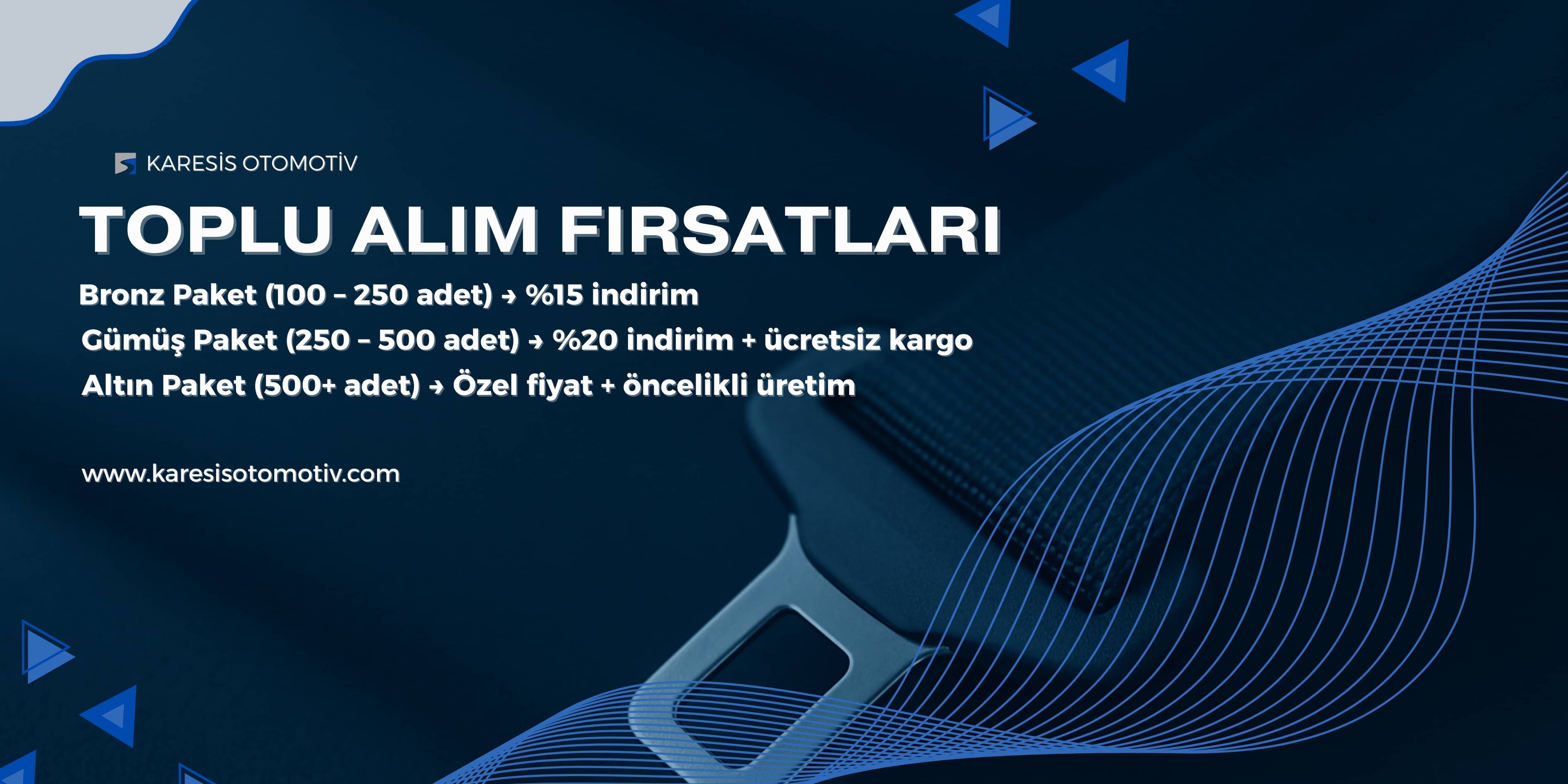 KARESİS OTOMOTİV

TOPLU ALIM FIRSATLARI

Bronz Paket (100 – 250 adet) → %15 indirim
Gümüş Paket (250 – 500 adet) → %20 indirim + ücretsiz kargo
Altın Paket (500+ adet) → Özel fiyat + öncelikli üretim

www.karesisotomotiv.com